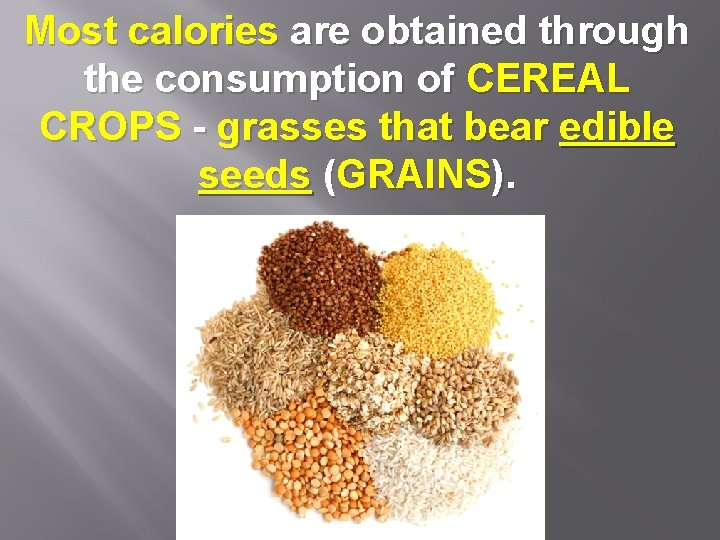 Most calories are obtained through the consumption of CEREAL CROPS - grasses that bear edible seeds (GRAINS).